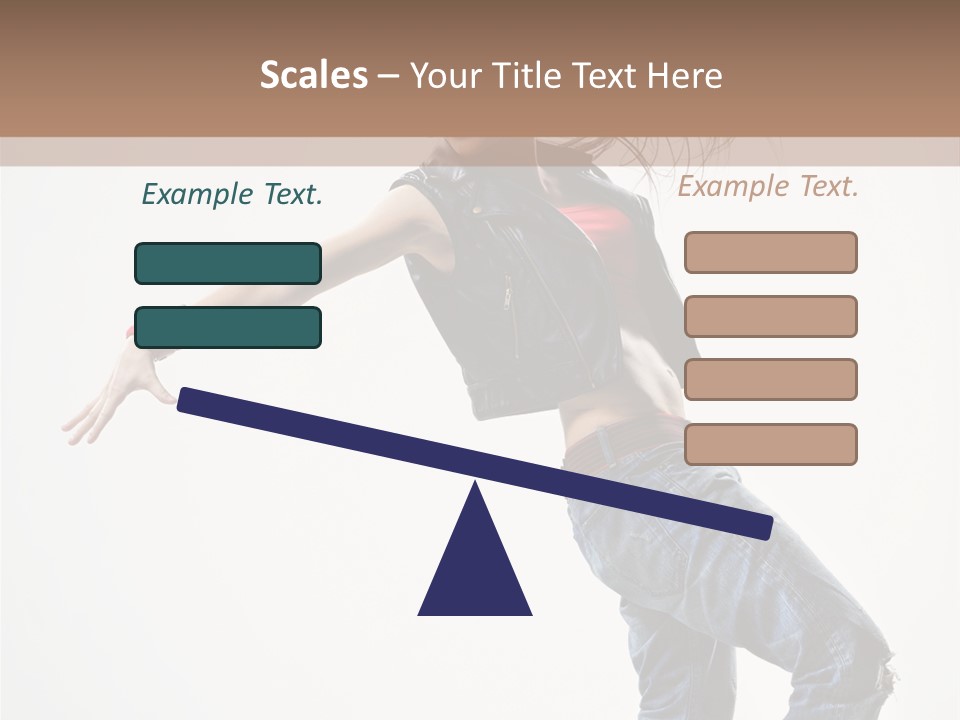 Scales – Your Title Text Here

Example Text.

Example Text.